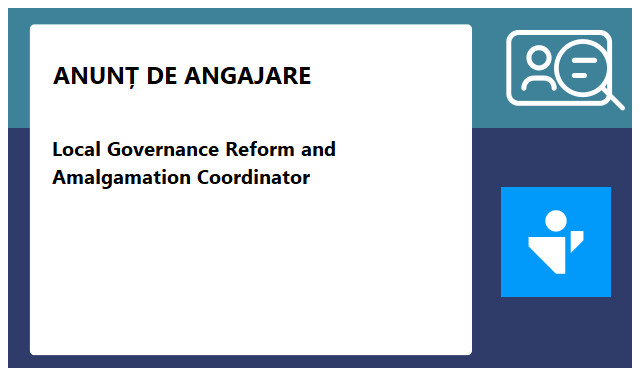 ANUNȚ DE ANGAJARE

Local Governance Reform and Amalgamation Coordinator